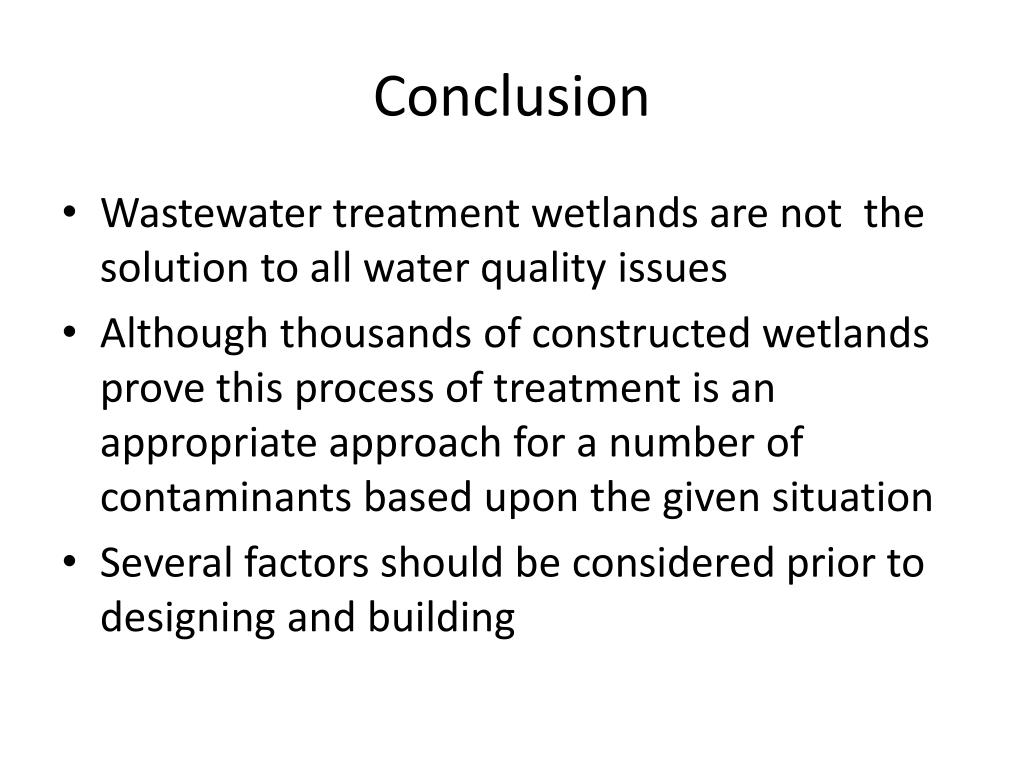 Conclusion

• Wastewater treatment wetlands are not the solution to all water quality issues
• Although thousands of constructed wetlands prove this process of treatment is an appropriate approach for a number of contaminants based upon the given situation
• Several factors should be considered prior to designing and building